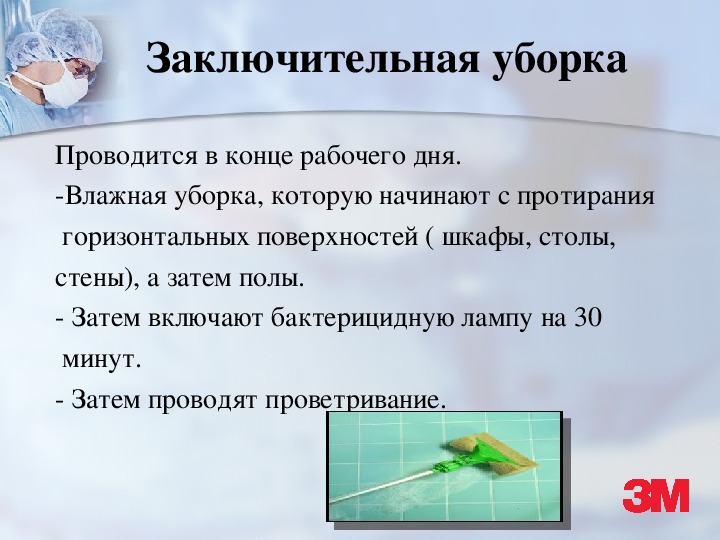 Заключительная уборка

Проводится в конце рабочего дня.

-Влажная уборка, которую начинают с протирания горизонтальных поверхностей ( шкафы, столы, стены), а затем полы.

- Затем включают бактерицидную лампу на 30 минут.

- Затем проводят проветривание.

3M